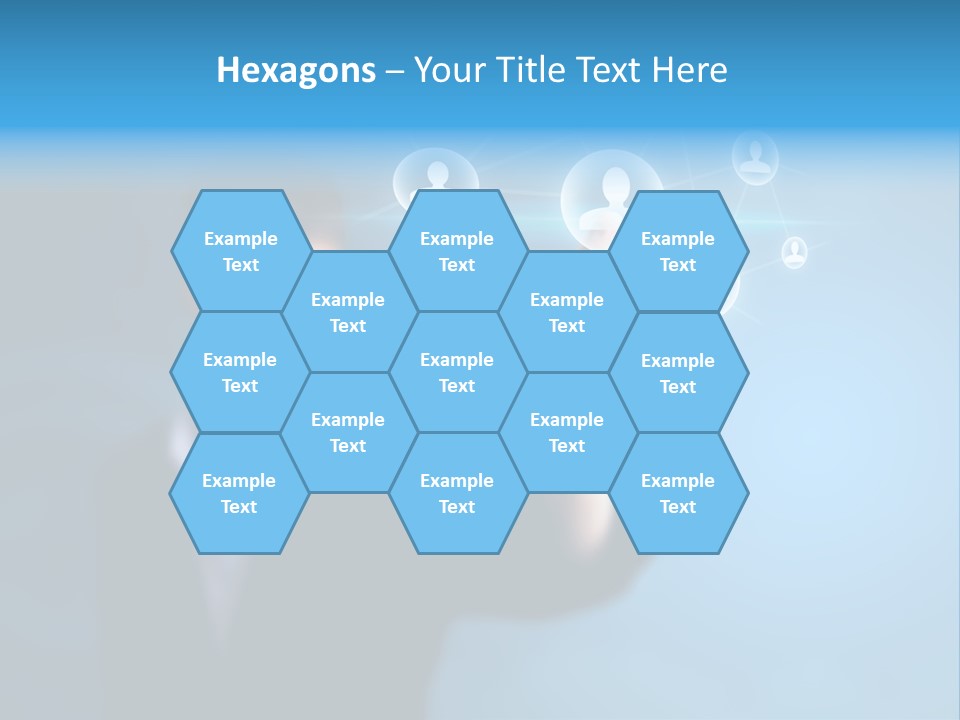 Hexagons – Your Title Text Here

Example Text

Example Text

Example Text

Example Text

Example Text

Example Text

Example Text

Example Text

Example Text

Example Text

Example Text

Example Text

Example Text